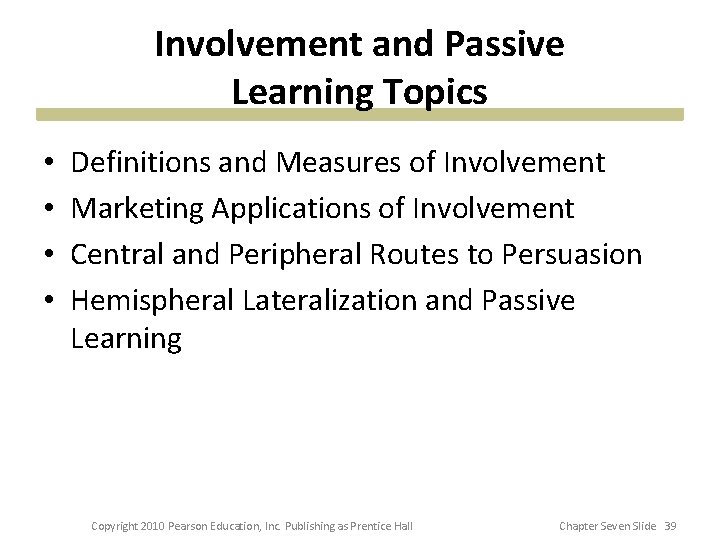 Involvement and Passive Learning Topics

• Definitions and Measures of Involvement
• Marketing Applications of Involvement
• Central and Peripheral Routes to Persuasion
• Hemispheral Lateralization and Passive Learning

Copyright 2010 Pearson Education, Inc. Publishing as Prentice Hall

Chapter Seven Slide 39